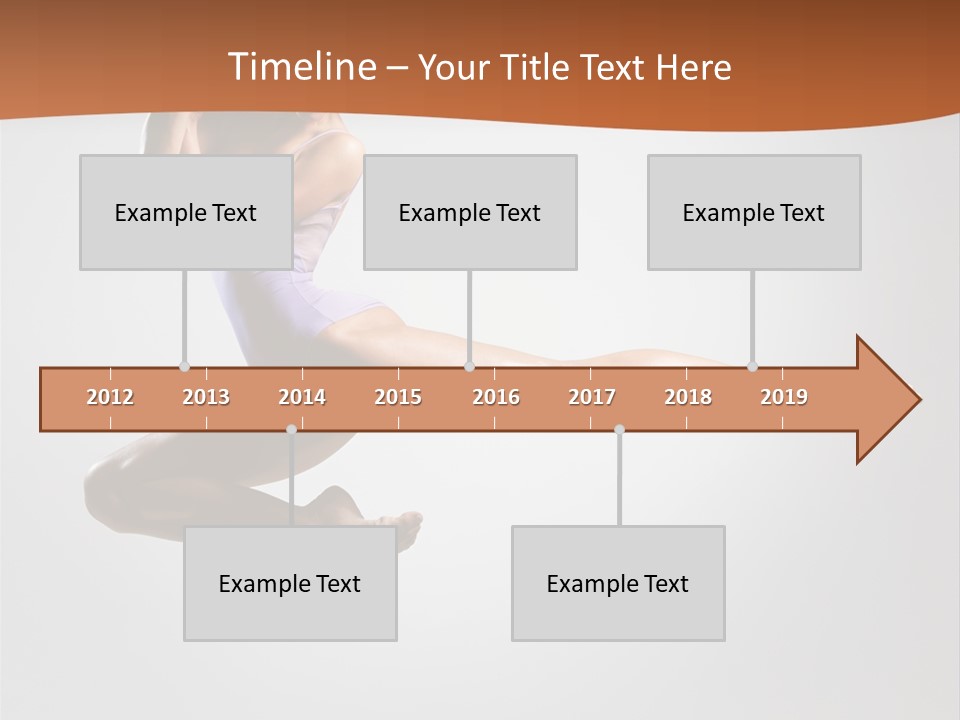 Timeline – Your Title Text Here

Example Text

Example Text

Example Text

2012 2013 2014 2015 2016 2017 2018 2019

Example Text

Example Text